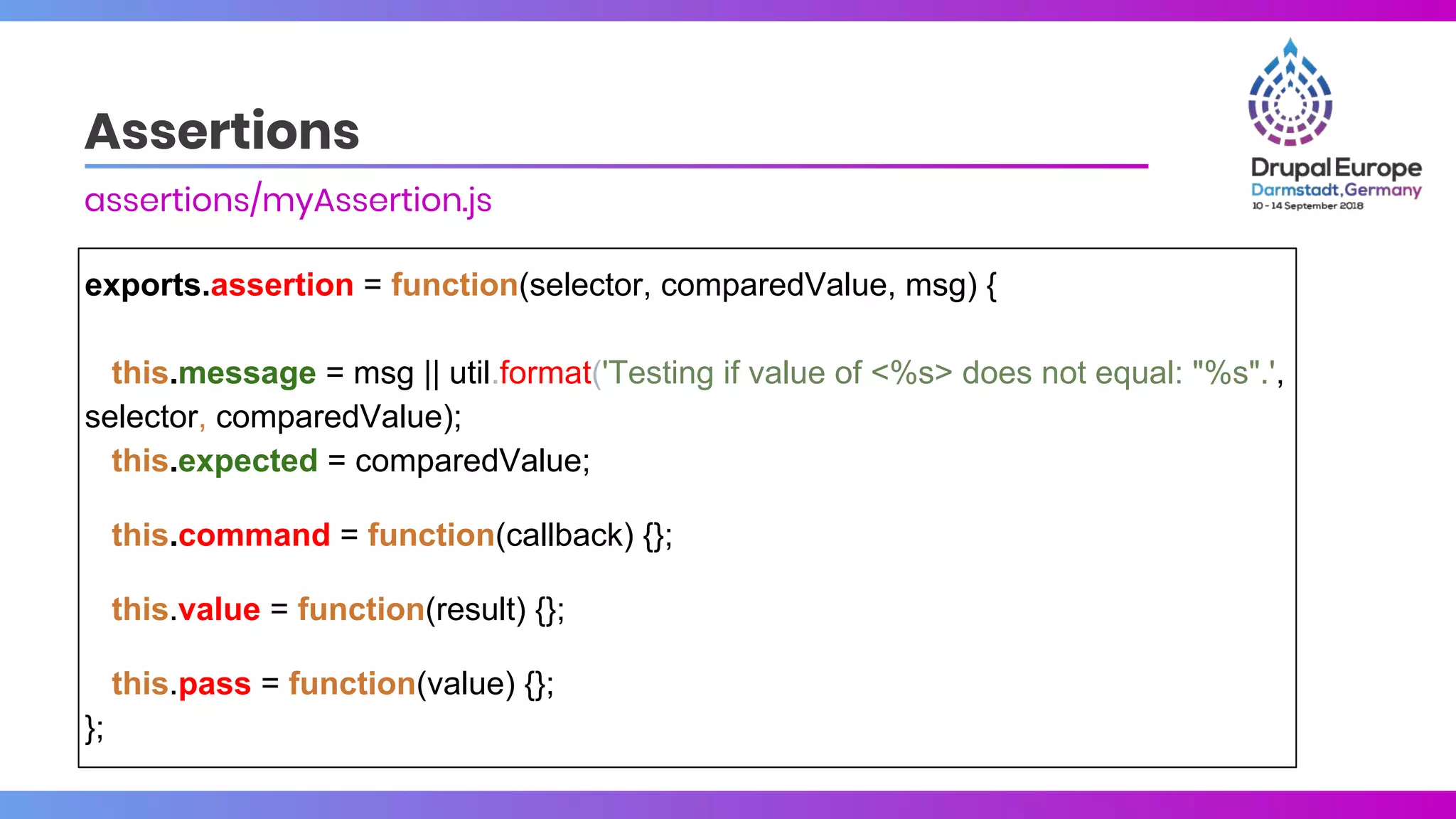 Assertions

assertions/myAssertion.js

Drupal Europe
Darmstadt, Germany
10 - 14 September 2018

exports.assertion = function(selector, comparedValue, msg) {

this.message = msg || util.format('Testing if value of <%s> does not equal: "%s".', selector, comparedValue);
this.expected = comparedValue;

this.command = function(callback) {};

this.value = function(result) {};

this.pass = function(value) {};
};